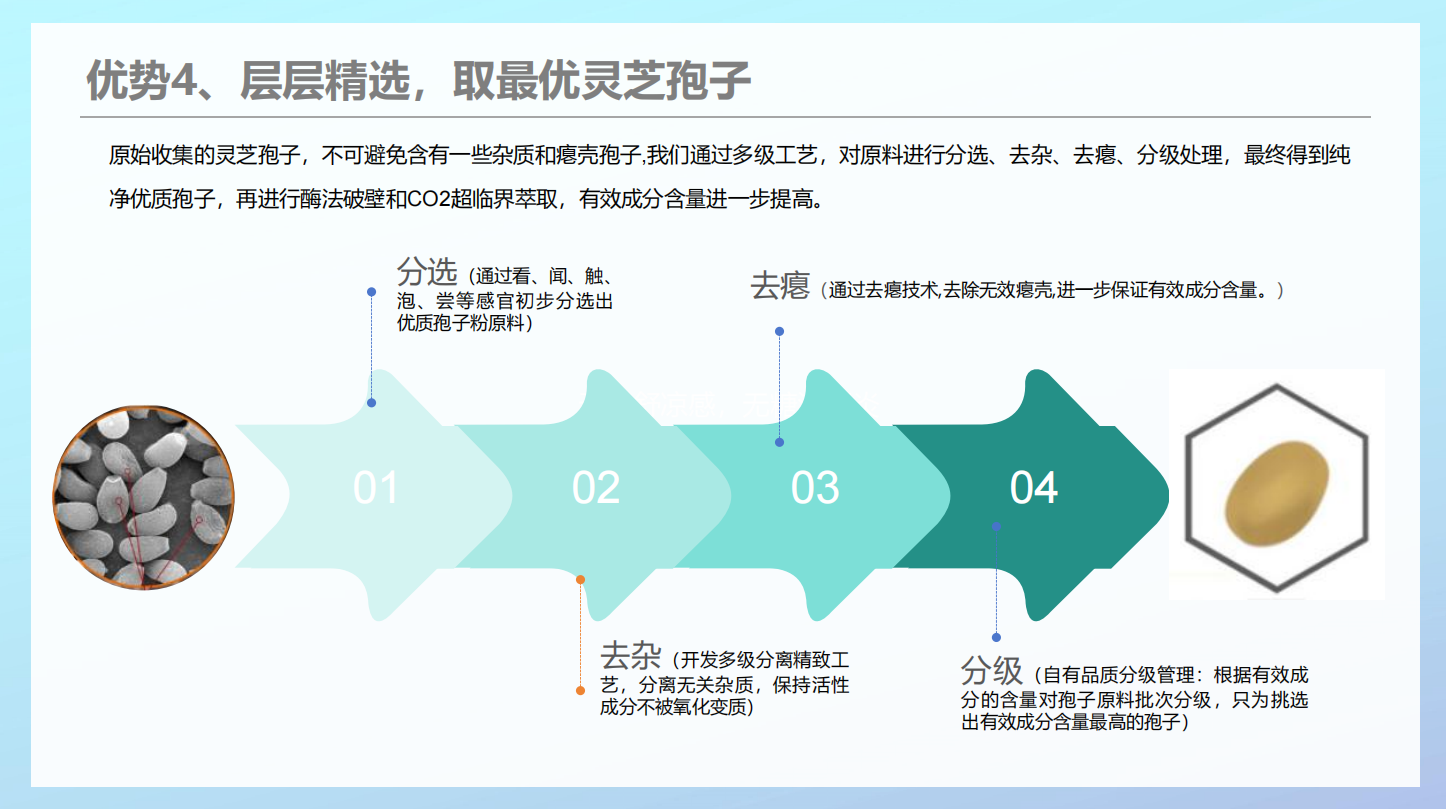 优势4、层层精选，取最优灵芝孢子

原始收集的灵芝孢子，不可避免含有一些杂质和瘪壳孢子,我们通过多级工艺，对原料进行分选、去杂、去瘪、分级处理，最终得到纯净优质孢子，再进行酶法破壁和CO2超临界萃取，有效成分含量进一步提高。

分选（通过看、闻、触、泡、尝等感官初步分选出优质孢子粉原料）

去瘪（通过去瘪技术,去除无效瘪壳,进一步保证有效成分含量。）

01

02

03

04

去杂（开发多级分离精致工艺，分离无关杂质，保持活性成分不被氧化变质）

分级（自有品质分级管理：根据有效成分的含量对孢子原料批次分级，只为挑选出有效成分含量最高的孢子）